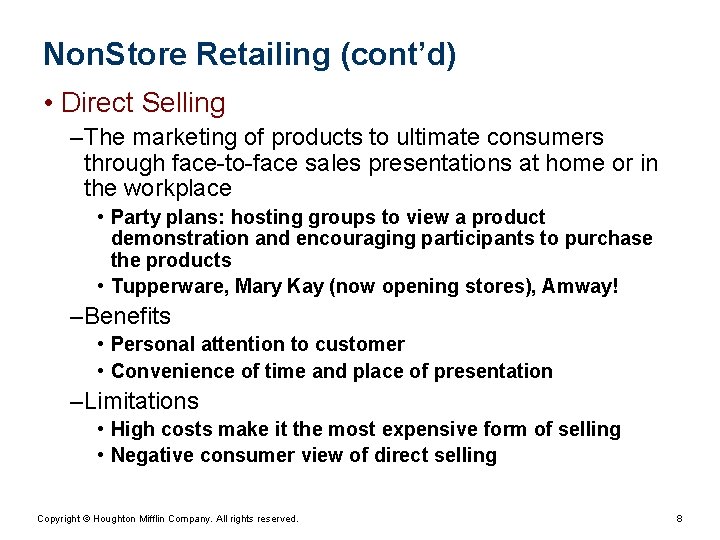 NonStore Retailing (cont'd)

• Direct Selling

–The marketing of products to ultimate consumers through face-to-face sales presentations at home or in the workplace

• Party plans: hosting groups to view a product demonstration and encouraging participants to purchase the products

• Tupperware, Mary Kay (now opening stores), Amway!

–Benefits

• Personal attention to customer

• Convenience of time and place of presentation

–Limitations

• High costs make it the most expensive form of selling

• Negative consumer view of direct selling

Copyright © Houghton Mifflin Company. All rights reserved.

8